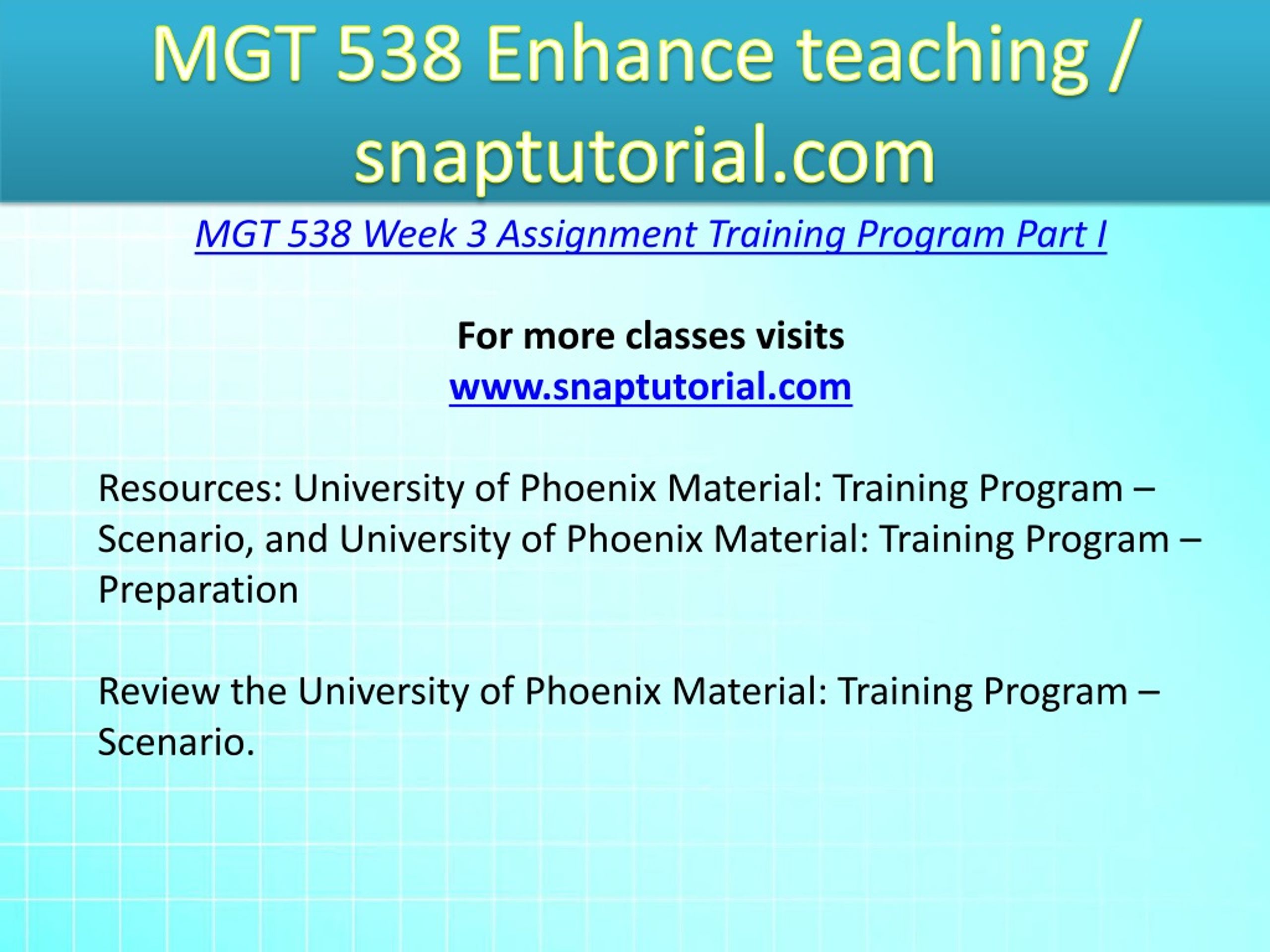 MGT 538 Enhance teaching / snaptutorial.com

MGT 538 Week 3 Assignment Training Program Part I

For more classes visits
www.snaptutorial.com

Resources: University of Phoenix Material: Training Program – Scenario, and University of Phoenix Material: Training Program – Preparation

Review the University of Phoenix Material: Training Program – Scenario.